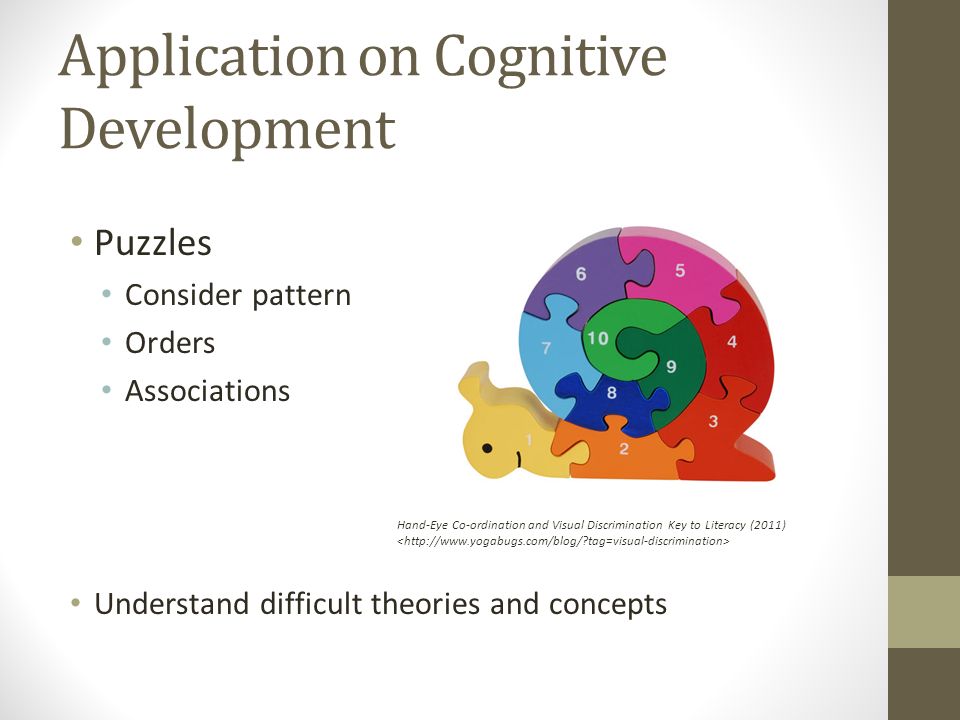 Application on Cognitive Development

• Puzzles
  • Consider pattern
  • Orders
  • Associations

6 5 7 10 4 9 8 3 1 2

Hand-Eye Co-ordination and Visual Discrimination Key to Literacy (2011) <http://www.yogabugs.com/blog/?tag=visual-discrimination>

• Understand difficult theories and concepts